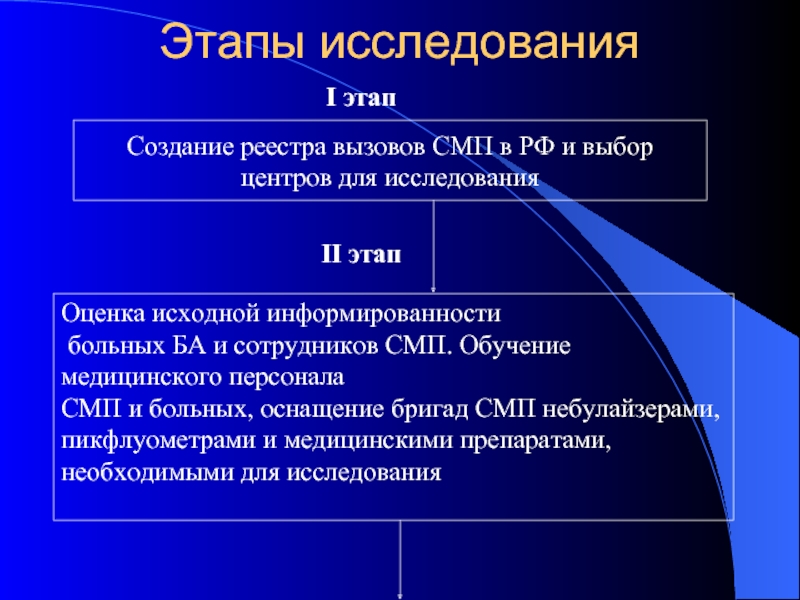 Этапы исследования

I этап

Создание реестра вызовов СМП в РФ и выбор центров для исследования

II этап

Оценка исходной информированности больных БА и сотрудников СМП. Обучение медицинского персонала
СМП и больных, оснащение бригад СМП небулайзерами, пикфлуометрами и медицинскими препаратами, необходимыми для исследования